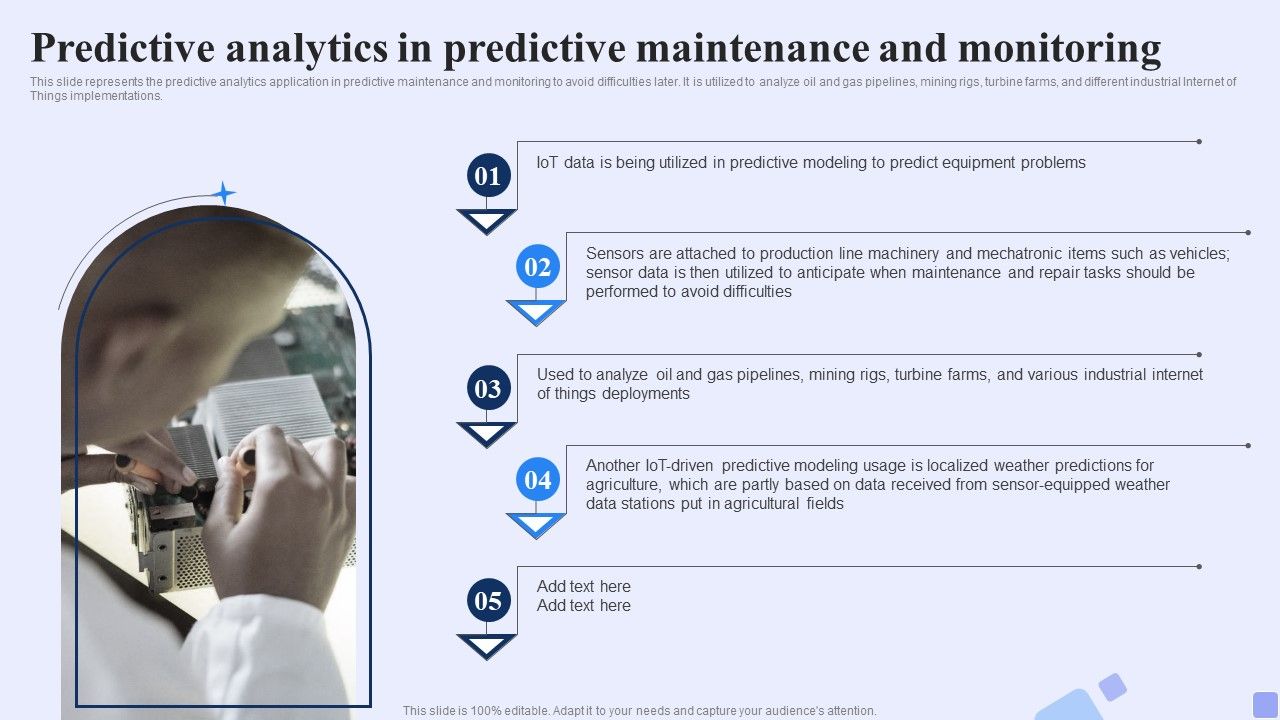 Predictive analytics in predictive maintenance and monitoring

This slide represents the predictive analytics application in predictive maintenance and monitoring to avoid difficulties later. It is utilized to analyze oil and gas pipelines, mining rigs, turbine farms, and different industrial Internet of Things implementations.

01

IoT data is being utilized in predictive modeling to predict equipment problems

02

Sensors are attached to production line machinery and mechatronic items such as vehicles; sensor data is then utilized to anticipate when maintenance and repair tasks should be performed to avoid difficulties

03

Used to analyze oil and gas pipelines, mining rigs, turbine farms, and various industrial internet of things deployments

04

Another IoT-driven predictive modeling usage is localized weather predictions for agriculture, which are partly based on data received from sensor-equipped weather data stations put in agricultural fields

05

Add text here
Add text here

This slide is 100% editable. Adapt it to your needs and capture your audience's attention.